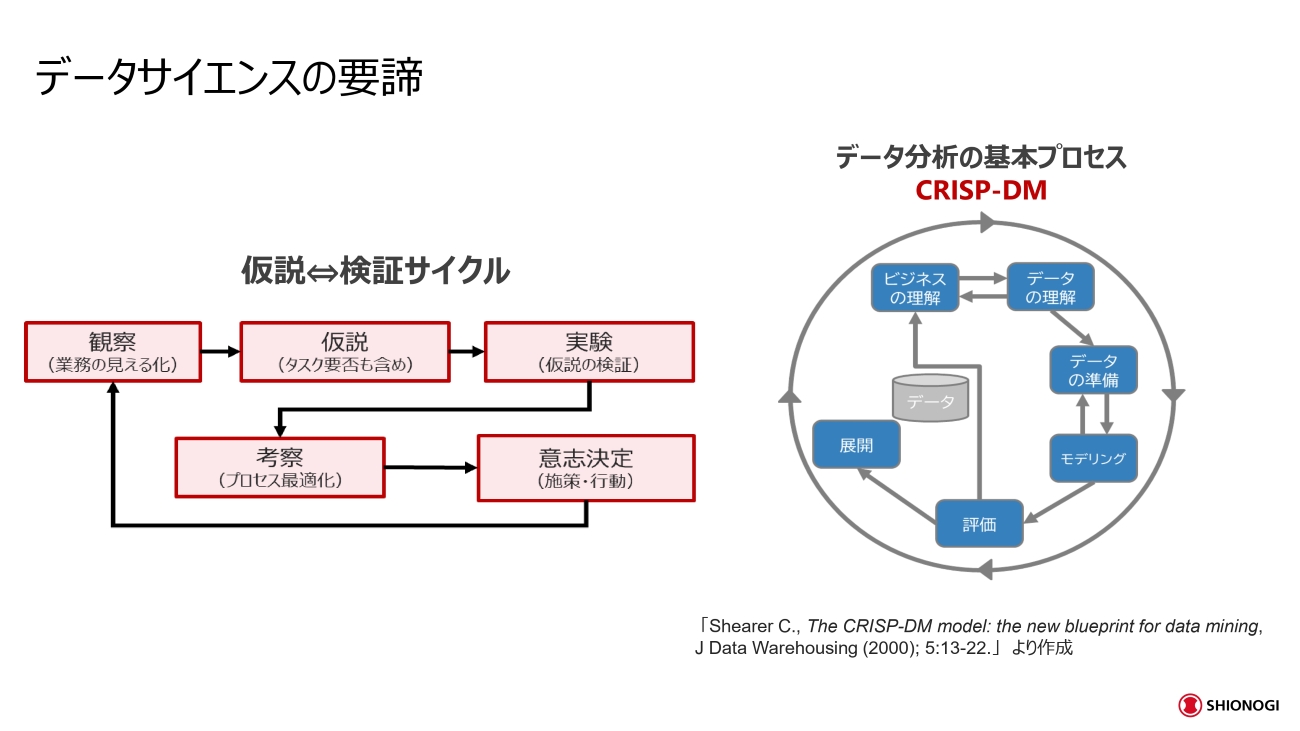 データサイエンスの要諦

仮説⇔検証サイクル

観察
(業務の見える化)

仮説
(タスク要否も含め)

実験
(仮説の検証)

考察
(プロセス最適化)

意志決定
(施策・行動)

データ分析の基本プロセス
CRISP-DM

ビジネスの理解

データの理解

データの準備

モデリング

評価

展開

データ

「Shearer C., The CRISP-DM model: the new blueprint for data mining, J Data Warehousing (2000); 5:13-22.」より作成

SHIONOGI